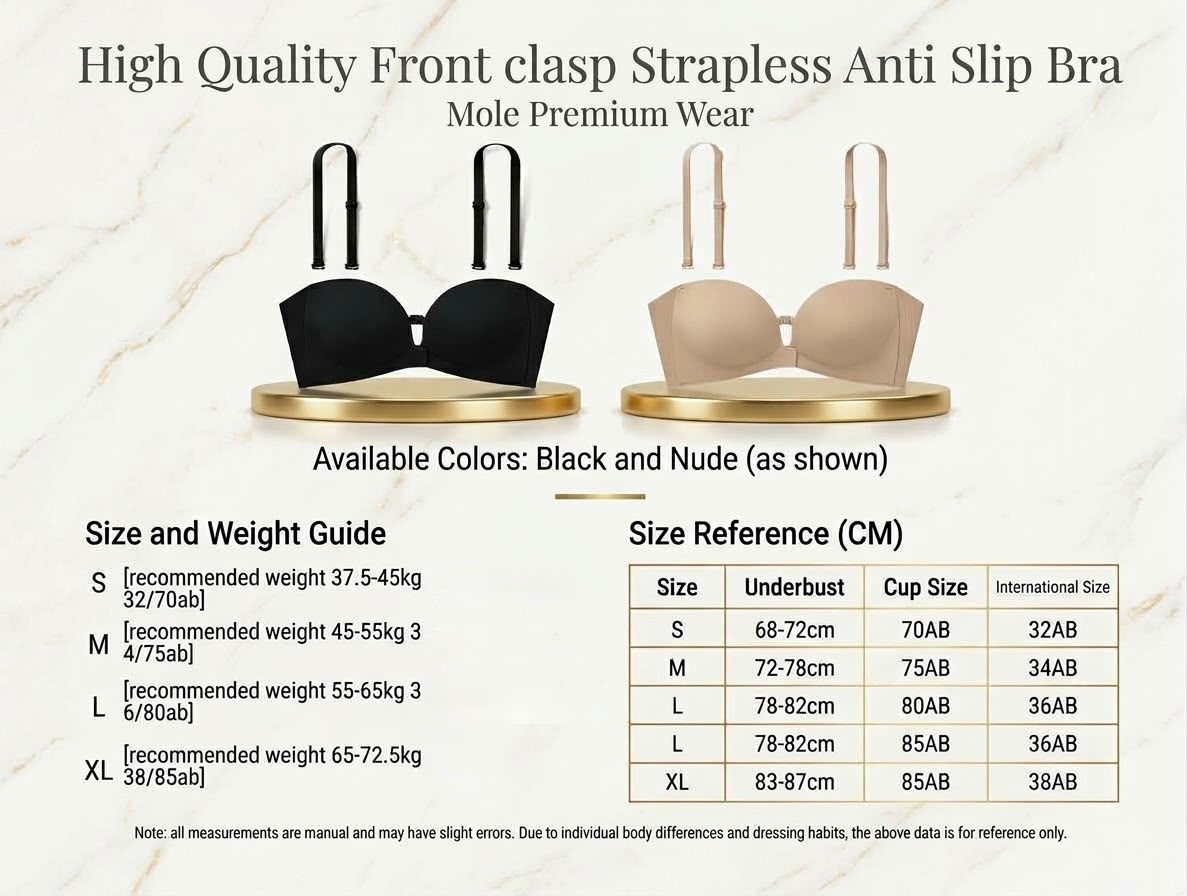 High Quality Front clasp Strapless Anti Slip Bra
Mole Premium Wear

Available Colors: Black and Nude (as shown)

Size and Weight Guide

S [recommended weight 37.5-45kg 32/70ab]

M [recommended weight 45-55kg 3 4/75ab]

L [recommended weight 55-65kg 3 6/80ab]

XL [recommended weight 65-72.5kg 38/85ab]

Size Reference (CM)

| Size | Underbust | Cup Size | International Size |
|---|---|---|---|
| S | 68-72cm | 70AB | 32AB |
| M | 72-78cm | 75AB | 34AB |
| L | 78-82cm | 80AB | 36AB |
| L | 78-82cm | 85AB | 36AB |
| XL | 83-87cm | 85AB | 38AB |

Note: all measurements are manual and may have slight errors. Due to individual body differences and dressing habits, the above data is for reference only.